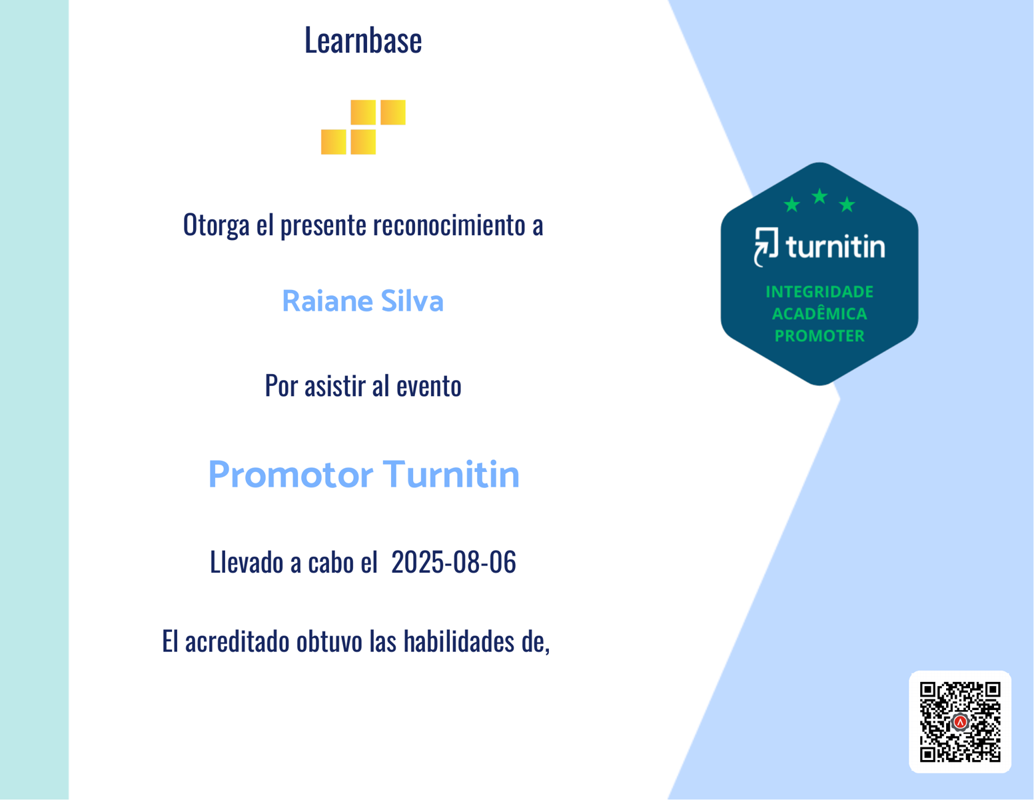 Learnbase

Otorga el presente reconocimiento a

Raiane Silva

Por asistir al evento

Promotor Turnitin

Llevado a cabo el 2025-08-06

El acreditado obtuvo las habilidades de,

turnitin

INTEGRIDADE ACADÊMICA PROMOTER